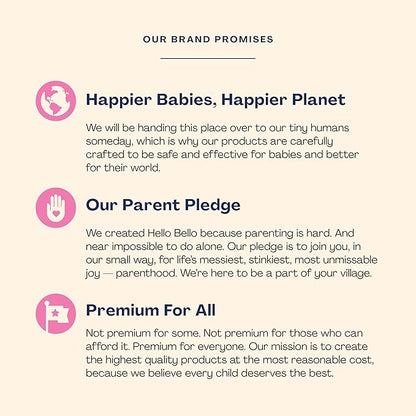 OUR BRAND PROMISES

Happier Babies, Happier Planet

We will be handing this place over to our tiny humans someday, which is why our products are carefully crafted to be safe and effective for babies and better for their world.

Our Parent Pledge

We created Hello Bello because parenting is hard. And near impossible to do alone. Our pledge is to join you, in our small way, for life's messiest, stinkiest, most unmissable joy — parenthood. We're here to be a part of your village.

Premium For All

Not premium for some. Not premium for those who can afford it. Premium for everyone. Our mission is to create the highest quality products at the most reasonable cost, because we believe every child deserves the best.